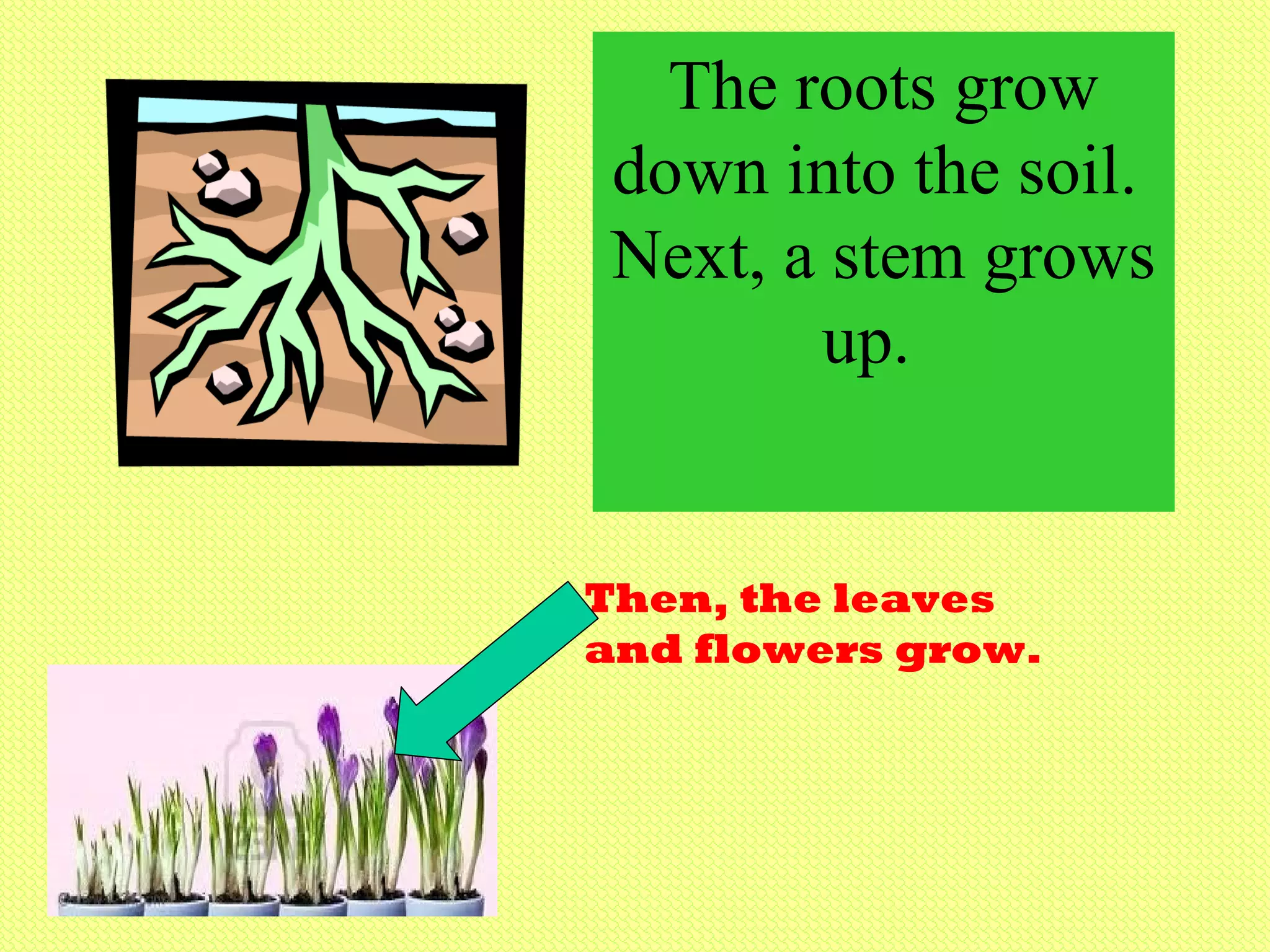 The roots grow down into the soil. Next, a stem grows up.

Then, the leaves and flowers grow.